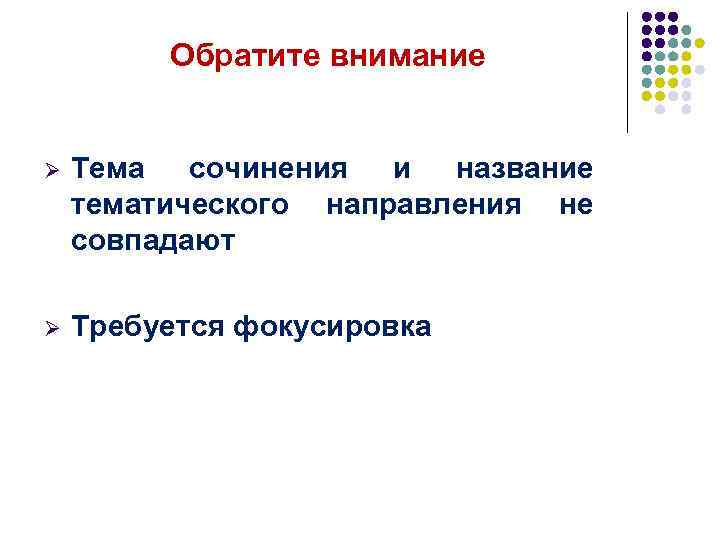 Обратите внимание

➢ Тема сочинения и название тематического направления не совпадают

➢ Требуется фокусировка